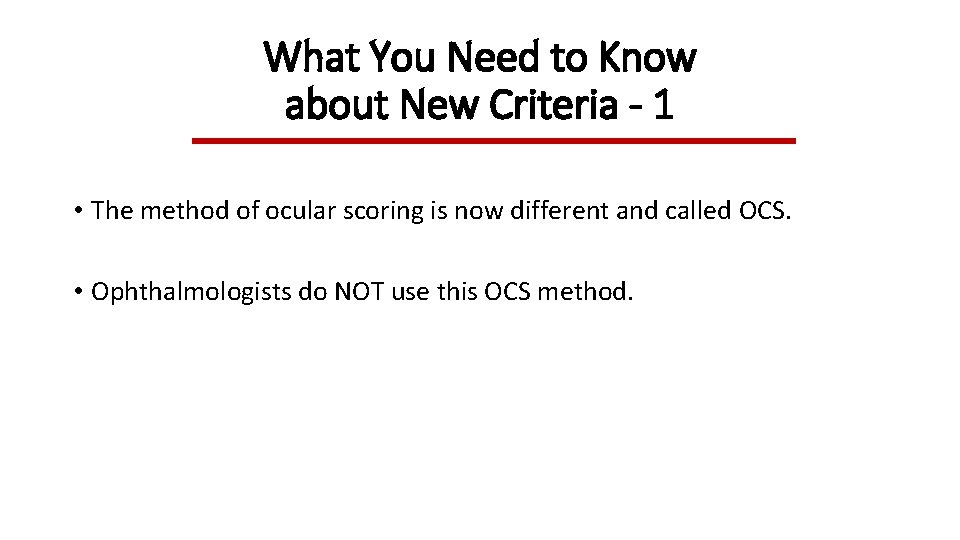 What You Need to Know about New Criteria - 1

• The method of ocular scoring is now different and called OCS.

• Ophthalmologists do NOT use this OCS method.